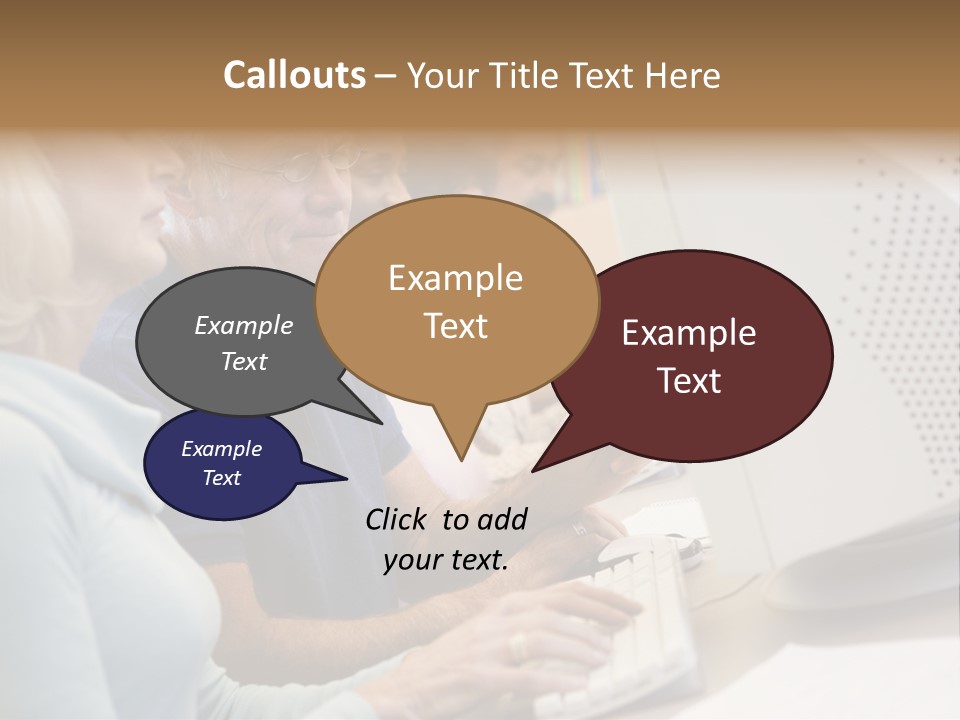 Callouts – Your Title Text Here

Example Text

Example Text

Example Text

Example Text

Click to add your text.